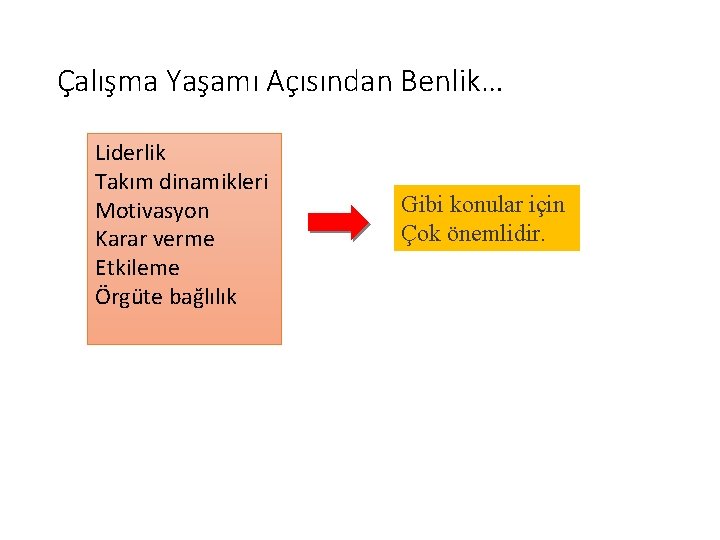 Çalışma Yaşamı Açısından Benlik…

Liderlik
Takım dinamikleri
Motivasyon
Karar verme
Etkileme
Örgüte bağlılık

Gibi konular için
Çok önemlidir.